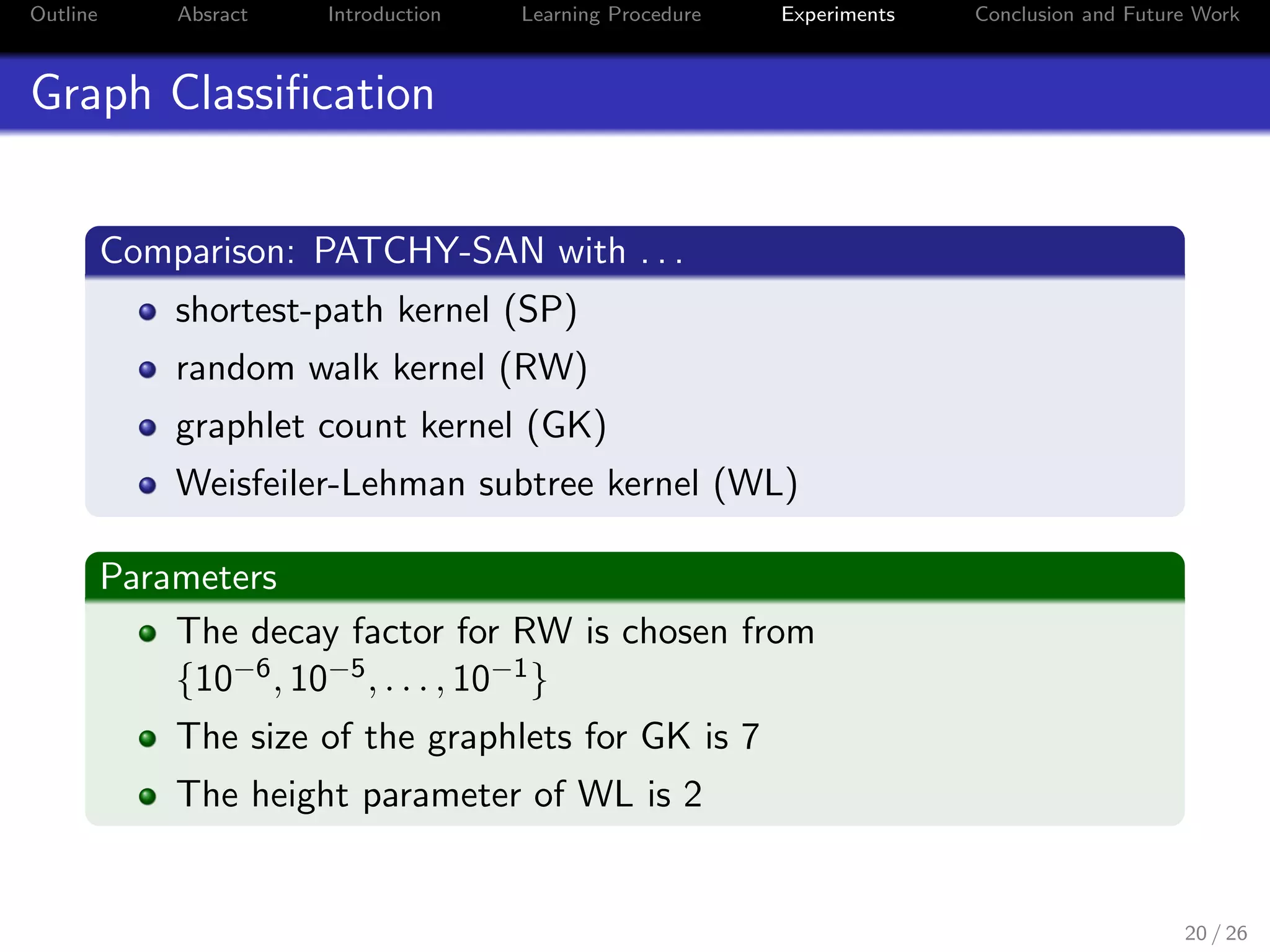 Outline Absract Introduction Learning Procedure Experiments Conclusion and Future Work

Graph Classification

Comparison: PATCHY-SAN with . . .

- shortest-path kernel (SP)
- random walk kernel (RW)
- graphlet count kernel (GK)
- Weisfeiler-Lehman subtree kernel (WL)

Parameters

- The decay factor for RW is chosen from $\{10^{-6}, 10^{-5}, \ldots, 10^{-1}\}$
- The size of the graphlets for GK is 7
- The height parameter of WL is 2

20 / 26